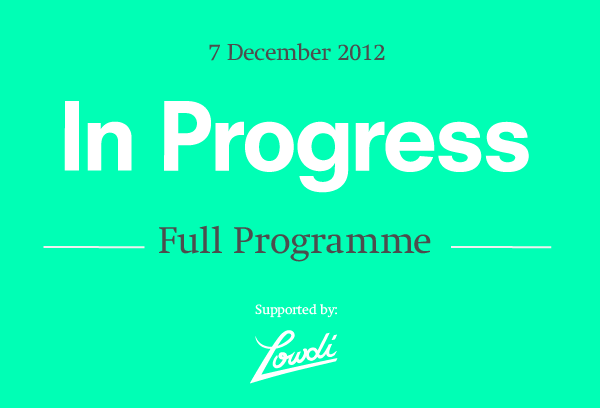 7 December 2012

In Progress

Full Programme

Supported by:

Lowdi